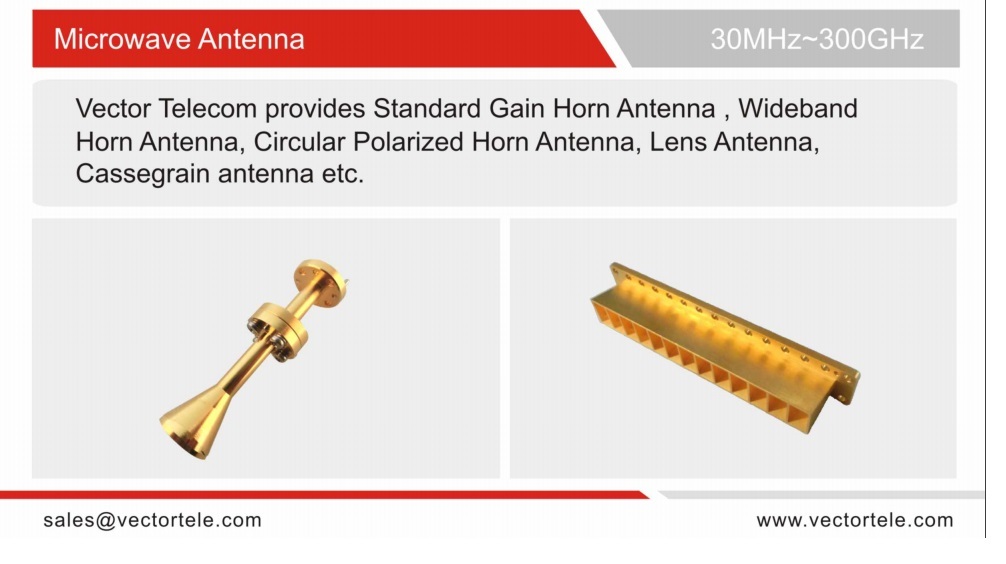 Microwave Antenna

30MHz~300GHz

Vector Telecom provides Standard Gain Horn Antenna , Wideband Horn Antenna, Circular Polarized Horn Antenna, Lens Antenna, Cassegrain antenna etc.

sales@vectortele.com

www.vectortele.com